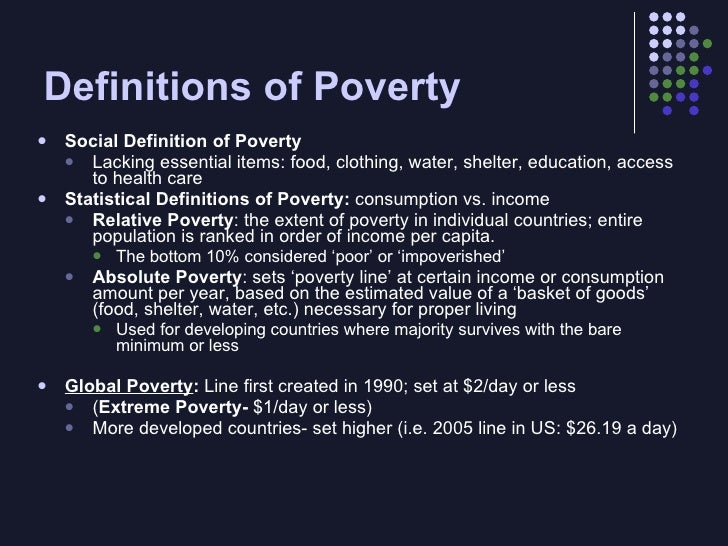 Definitions of Poverty

- Social Definition of Poverty
  - Lacking essential items: food, clothing, water, shelter, education, access to health care
- Statistical Definitions of Poverty: consumption vs. income
  - Relative Poverty: the extent of poverty in individual countries; entire population is ranked in order of income per capita.
    - The bottom 10% considered ‘poor’ or ‘impoverished’
  - Absolute Poverty: sets ‘poverty line’ at certain income or consumption amount per year, based on the estimated value of a ‘basket of goods’ (food, shelter, water, etc.) necessary for proper living
    - Used for developing countries where majority survives with the bare minimum or less

- Global Poverty: Line first created in 1990; set at \$2/day or less
  - (Extreme Poverty- \$1/day or less)
  - More developed countries- set higher (i.e. 2005 line in US: \$26.19 a day)